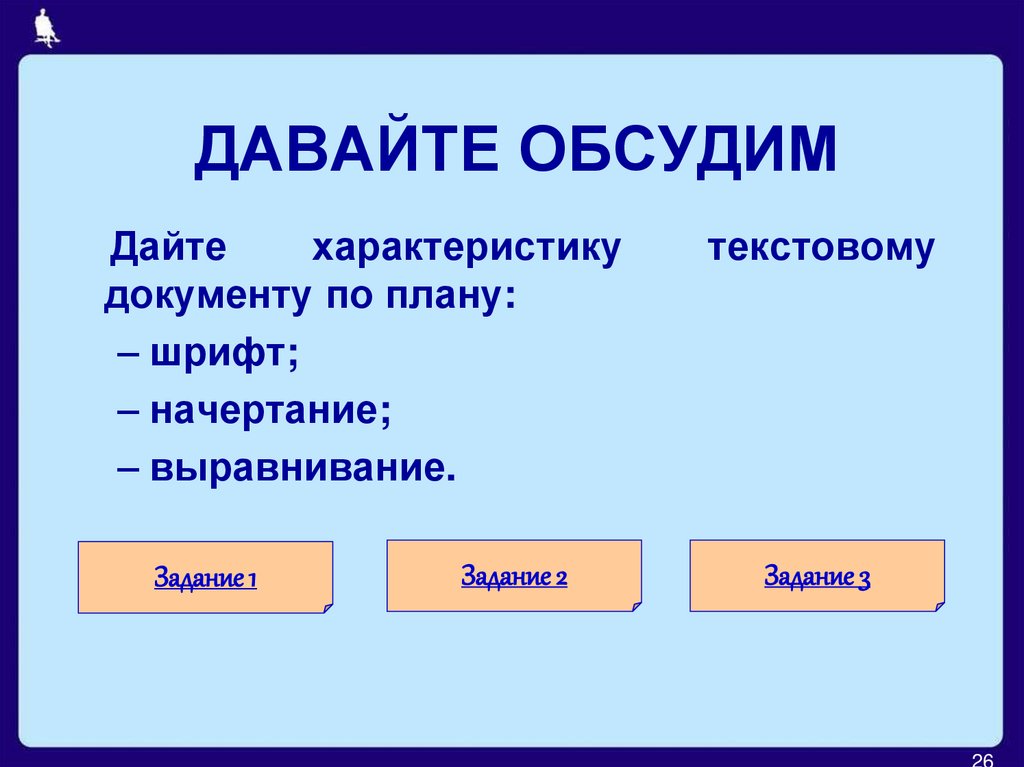 ДАВАЙТЕ ОБСУДИМ

Дайте характеристику текстовому документу по плану:

– шрифт;

– начертание;

– выравнивание.

Задание 1

Задание 2

Задание 3

26